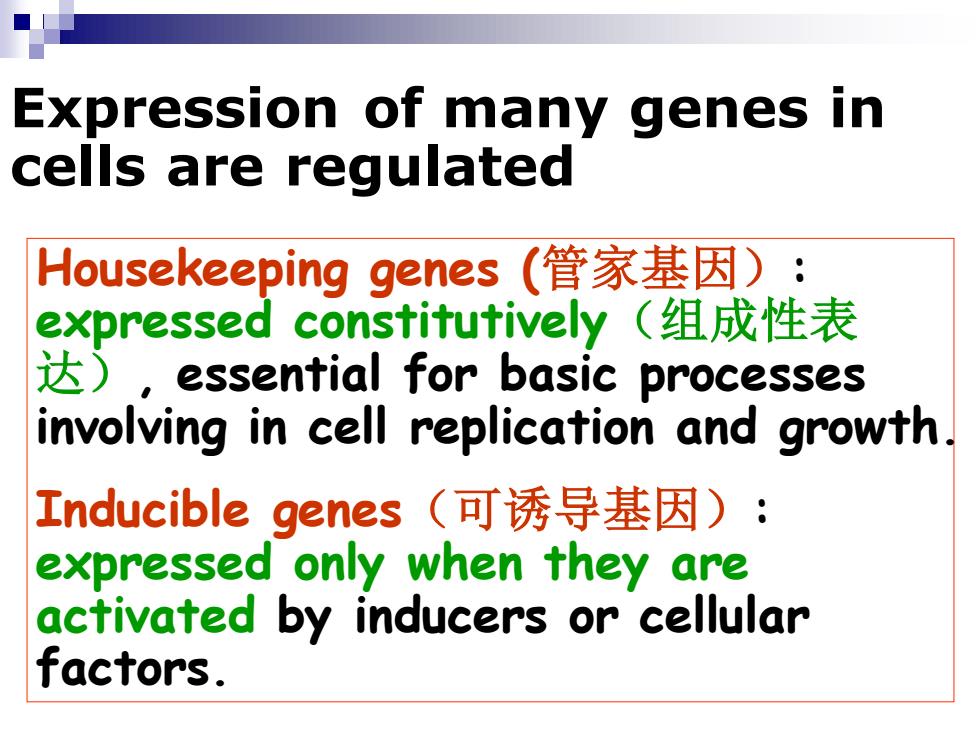 Expression of many genes in cells are regulated

Housekeeping genes (管家基因）: expressed constitutively（组成性表达）, essential for basic processes involving in cell replication and growth.

Inducible genes（可诱导基因）: expressed only when they are activated by inducers or cellular factors.